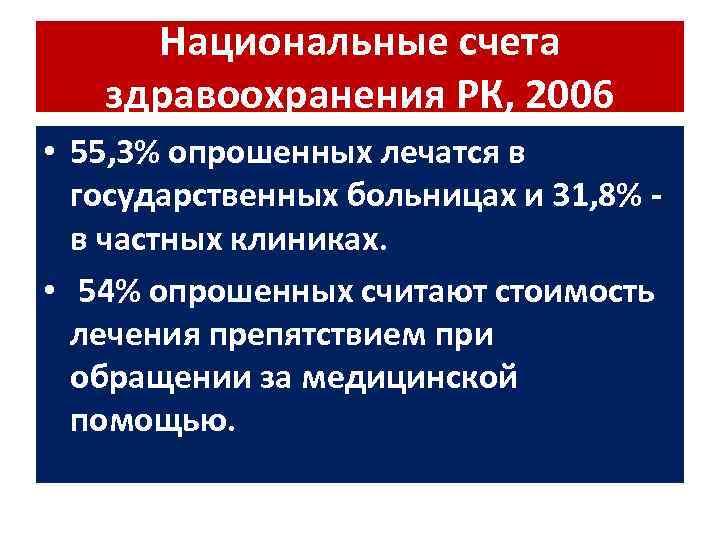 Национальные счета здравоохранения РК, 2006

• 55,3% опрошенных лечатся в государственных больницах и 31,8% - в частных клиниках.

• 54% опрошенных считают стоимость лечения препятствием при обращении за медицинской помощью.